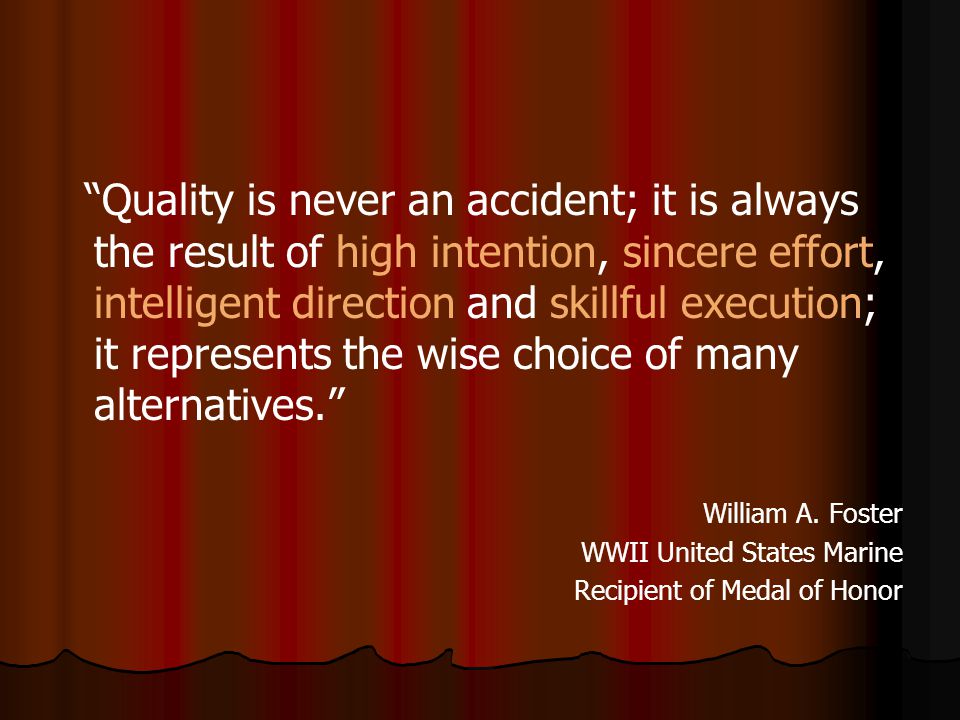 “Quality is never an accident; it is always the result of high intention, sincere effort, intelligent direction and skillful execution; it represents the wise choice of many alternatives.”

William A. Foster
WWII United States Marine
Recipient of Medal of Honor